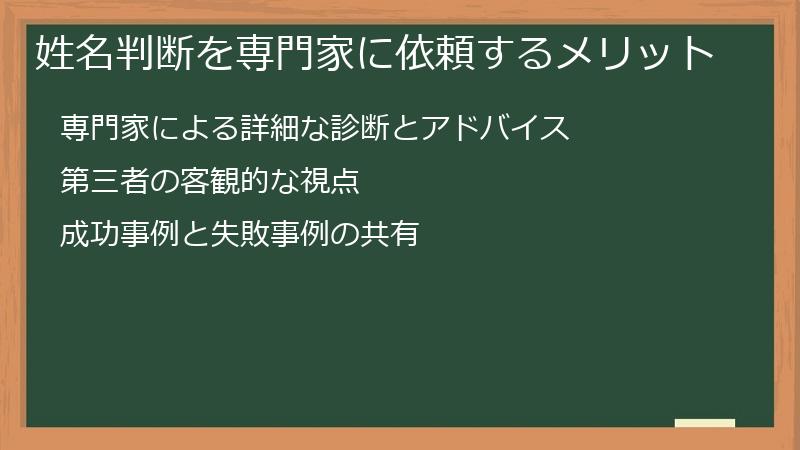 姓名判断を専門家に依頼するメリット

専門家による詳細な診断とアドバイス

第三者の客観的な視点

成功事例と失敗事例の共有